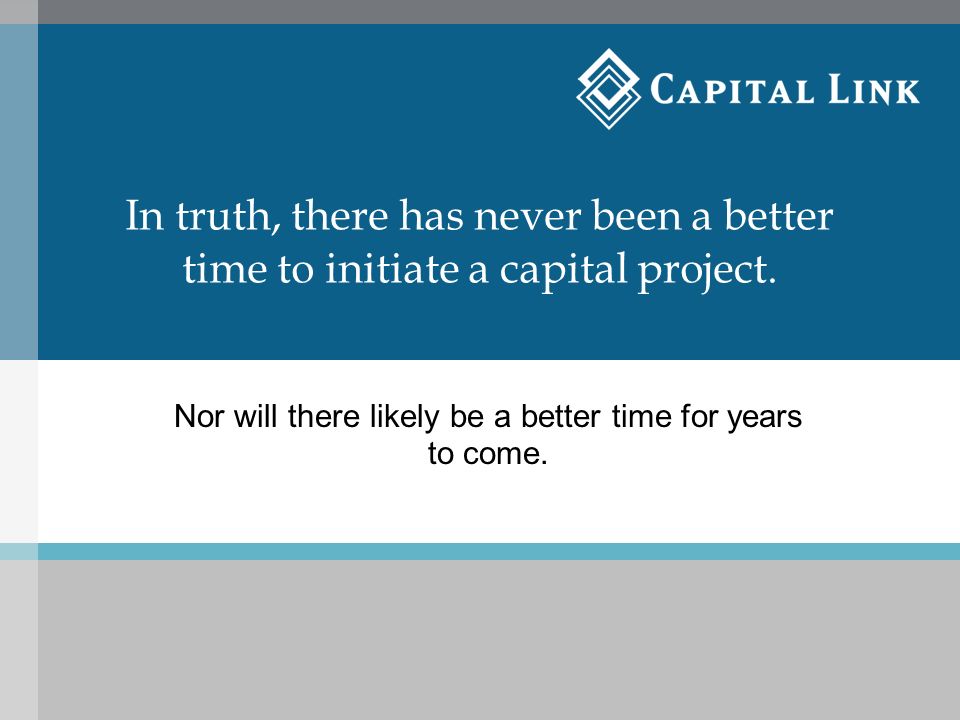 CAPITAL LINK

In truth, there has never been a better time to initiate a capital project.

Nor will there likely be a better time for years to come.